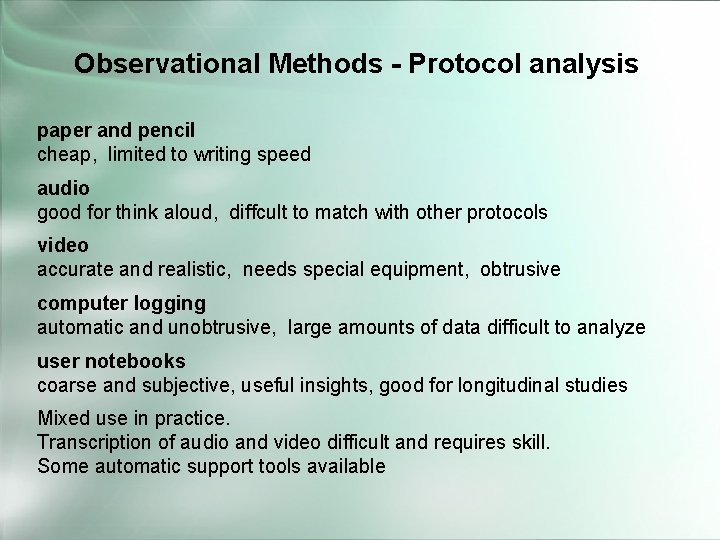 Observational Methods - Protocol analysis

paper and pencil
cheap, limited to writing speed

audio
good for think aloud, diffcult to match with other protocols

video
accurate and realistic, needs special equipment, obtrusive

computer logging
automatic and unobtrusive, large amounts of data difficult to analyze

user notebooks
coarse and subjective, useful insights, good for longitudinal studies

Mixed use in practice.
Transcription of audio and video difficult and requires skill.
Some automatic support tools available